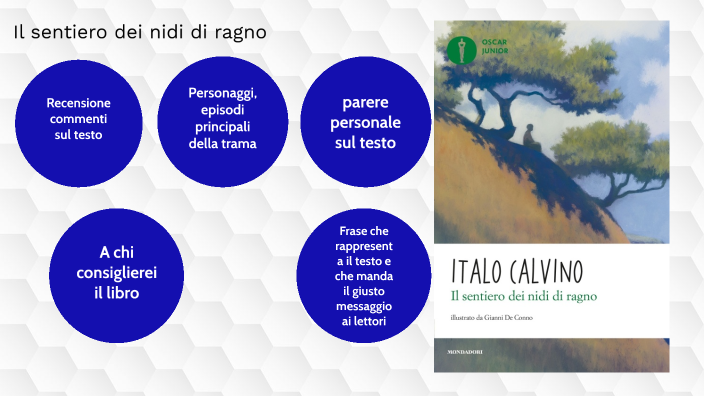 Il sentiero dei nidi di ragno

Recensione commenti sul testo

Personaggi, episodi principali della trama

parere personale sul testo

A chi consiglierei il libro

Frase che rappresent a il testo e che manda il giusto messaggio ai lettori

OSCAR JUNIOR

ITALO CALVINO

Il sentiero dei nidi di ragno

illustrato da Gianni De Conno

MONDADORI